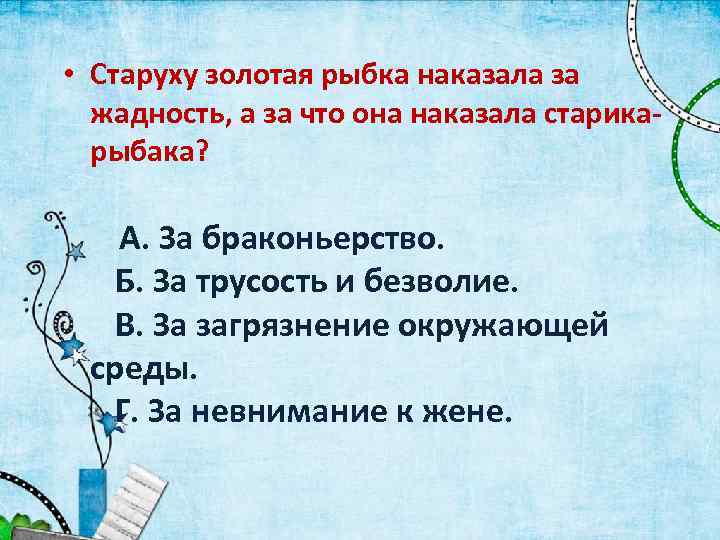 • Старуху золотая рыбка наказала за жадность, а за что она наказала старика-рыбака?

А. За браконьерство.
Б. За трусость и безволие.
В. За загрязнение окружающей среды.
Г. За невнимание к жене.